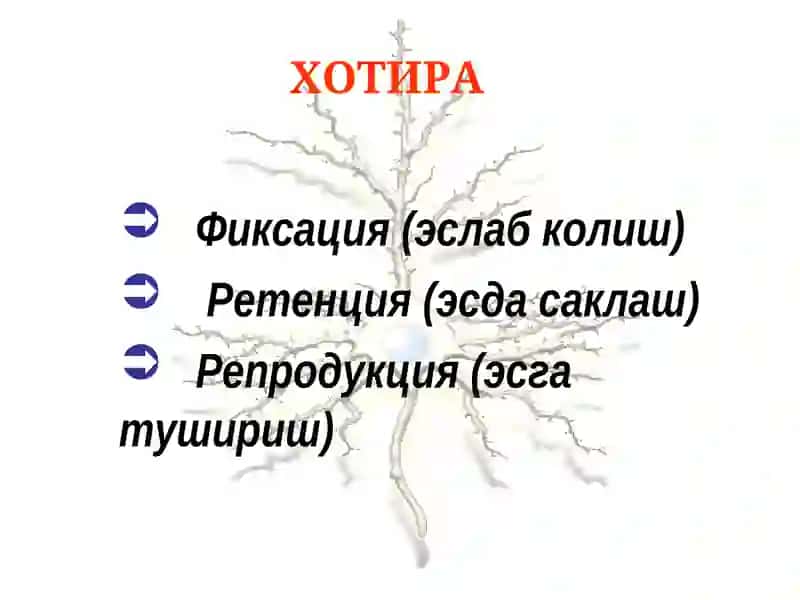 ХОТИРА

➲ Фиксация (эслаб колиш)

➲ Ретенция (эсда саклаш)

➲ Репродукция (эсга тушириш)